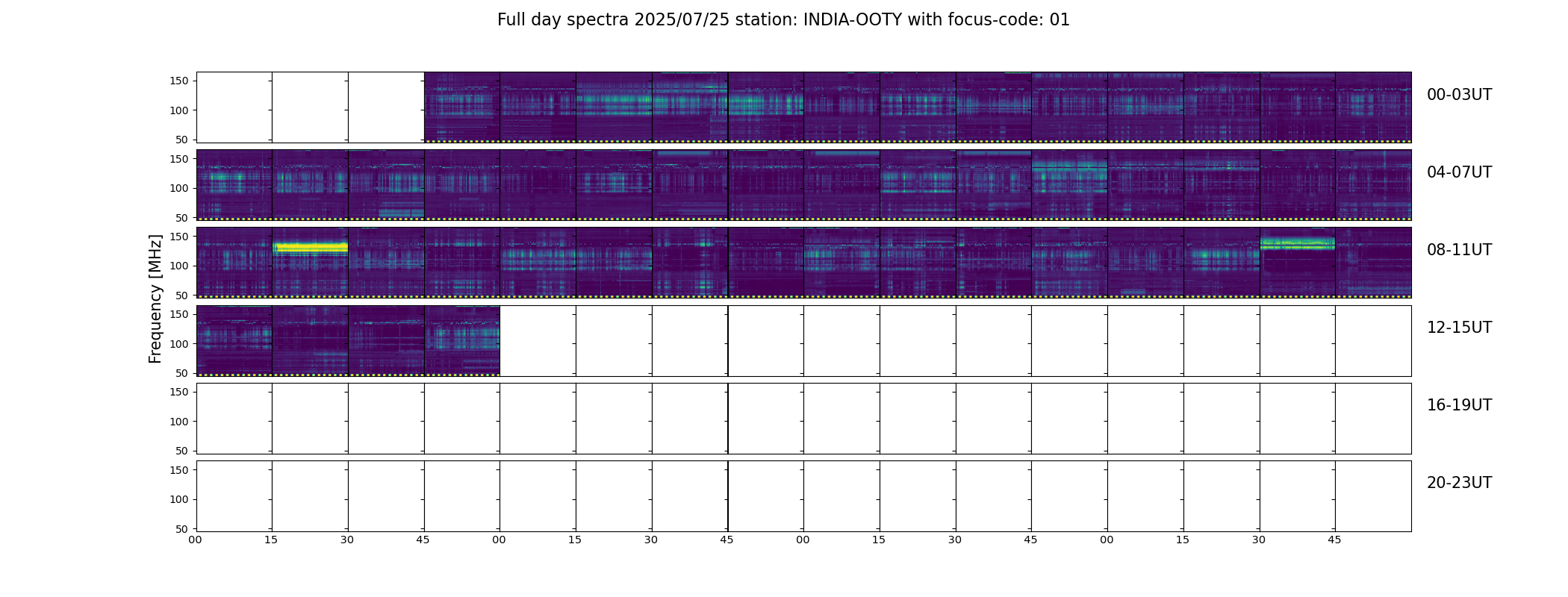 Full day spectra 2025/07/25 station: INDIA-OOTY with focus-code: 01

Frequency [MHz]

150
100
50
00-03UT

150
100
50
04-07UT

150
100
50
08-11UT

150
100
50
12-15UT

150
100
50
16-19UT

150
100
50
20-23UT

00 15 30 45 00 15 30 45 00 15 30 45 00 15 30 45